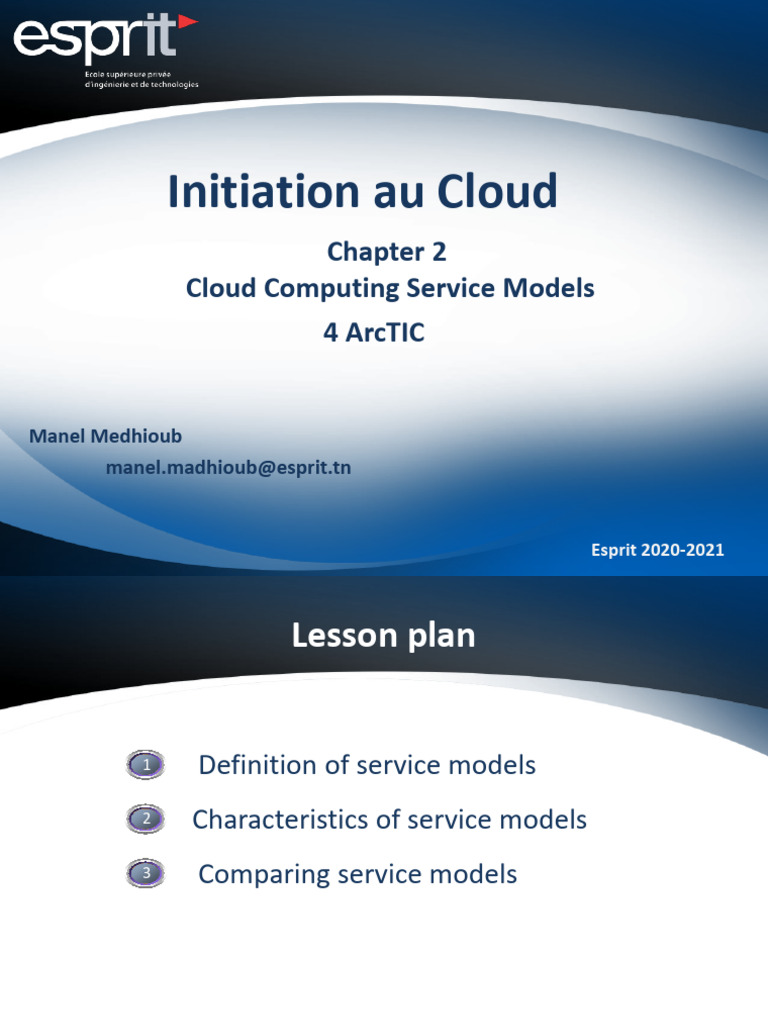 esprit
Ecole supérieure privée d'ingénierie et de technologies

Initiation au Cloud

Chapter 2
Cloud Computing Service Models
4 ArcTIC

Manel Medhioub
manel.madhioub@esprit.tn

Esprit 2020-2021

Lesson plan

1 Definition of service models

2 Characteristics of service models

3 Comparing service models